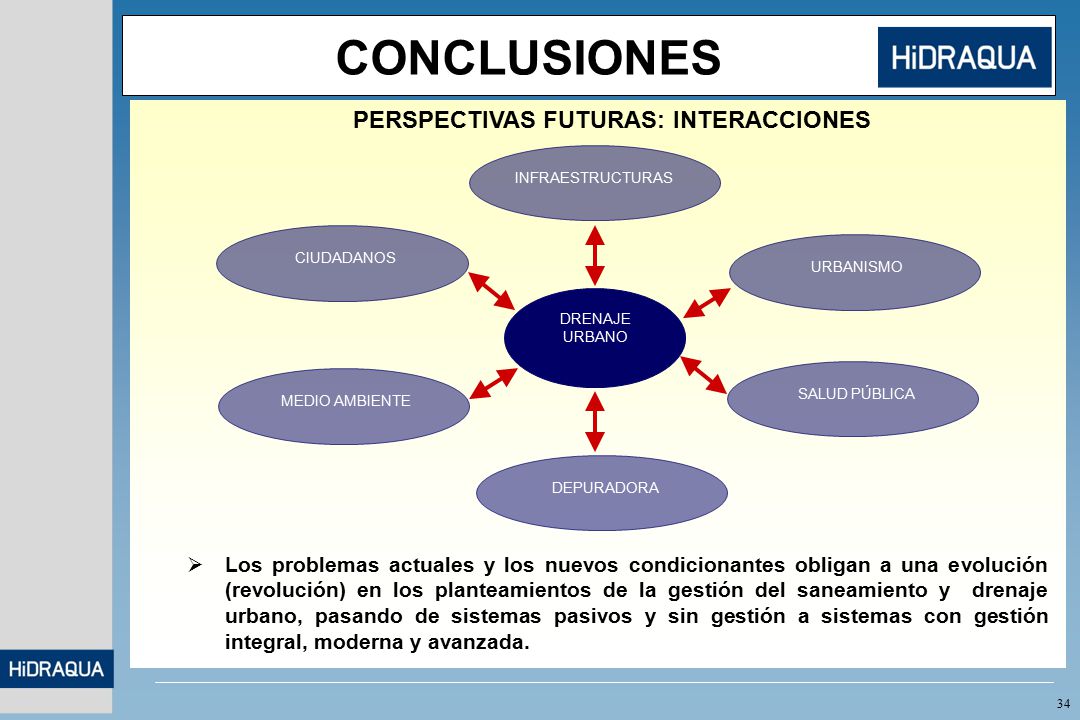 CONCLUSIONES

HiDRAQUA

PERSPECTIVAS FUTURAS: INTERACCIONES

INFRAESTRUCTURAS

CIUDADANOS

URBANISMO

DRENAJE URBANO

MEDIO AMBIENTE

SALUD PÚBLICA

DEPURADORA

➢ Los problemas actuales y los nuevos condicionantes obligan a una evolución (revolución) en los planteamientos de la gestión del saneamiento y drenaje urbano, pasando de sistemas pasivos y sin gestión a sistemas con gestión integral, moderna y avanzada.

HiDRAQUA

34